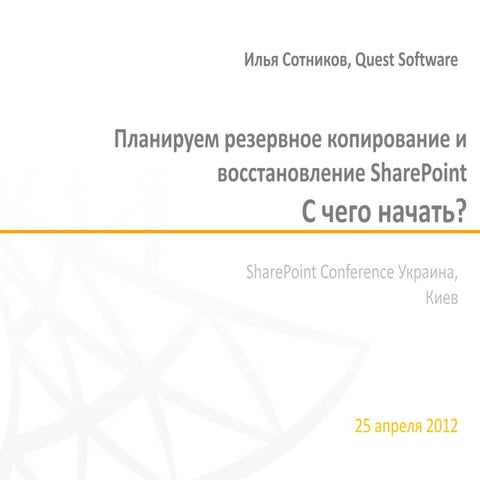 Илья Сотников, Quest Software

Планируем резервное копирование и восстановление SharePoint
С чего начать?

SharePoint Conference Украина, Киев

25 апреля 2012